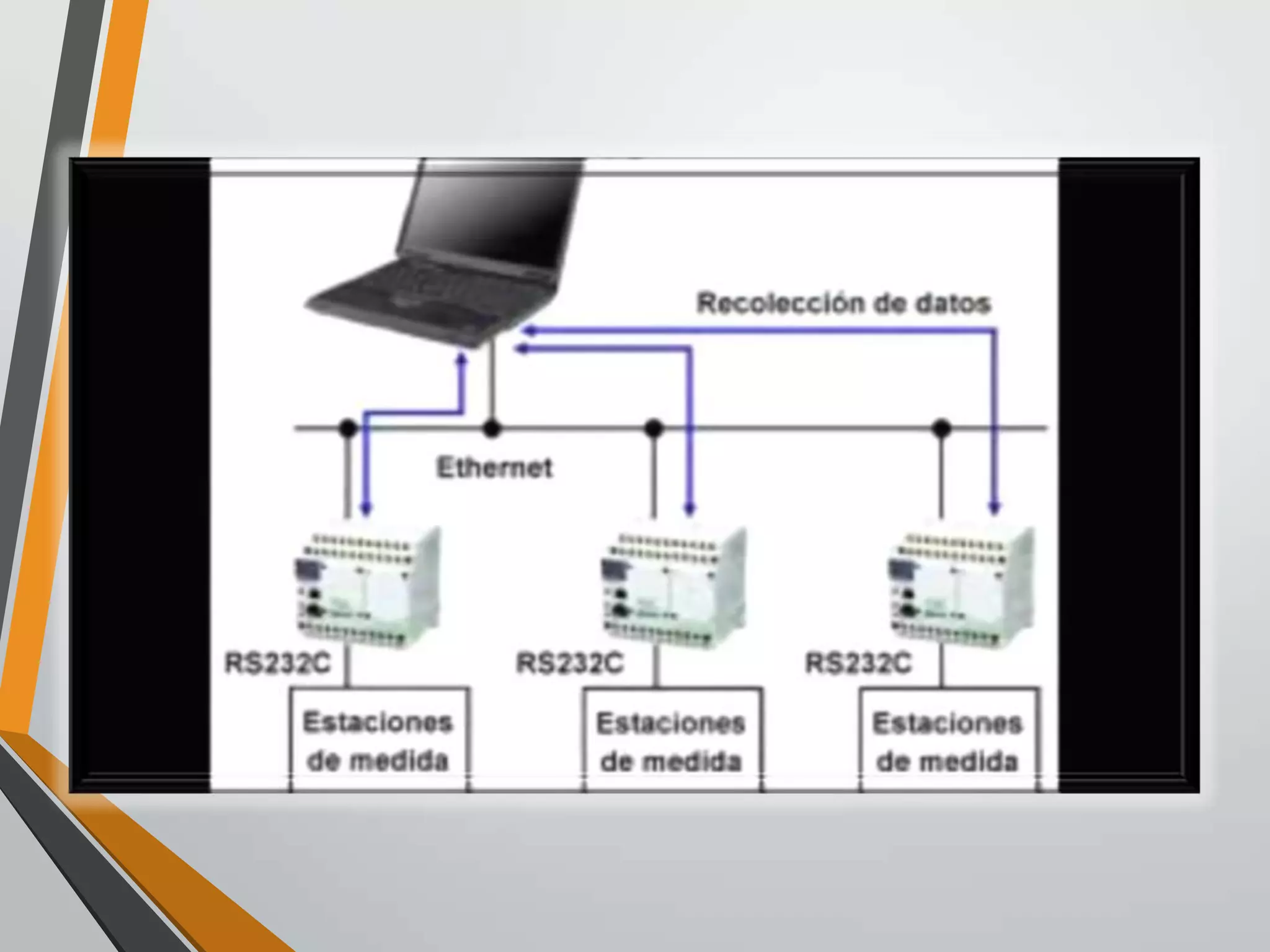 Recolección de datos

Ethernet

RS232C

RS232C

RS232C

Estaciones de medida

Estaciones de medida

Estaciones de medida